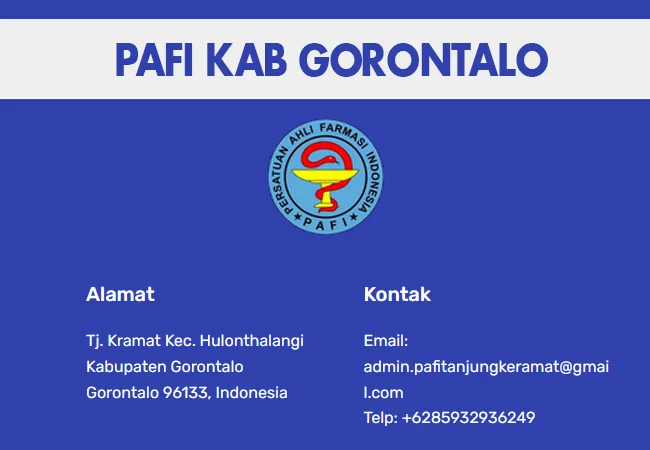 PAFI KAB GORONTALO

PERSATUAN AHLI FARMASI INDONESIA
PAFI

Alamat

Tj. Kramat Kec. Hulonthalangi
Kabupaten Gorontalo
Gorontalo 96133, Indonesia

Kontak

Email:
admin.pafitanjungkeramat@gmail.com
Telp: +6285932936249